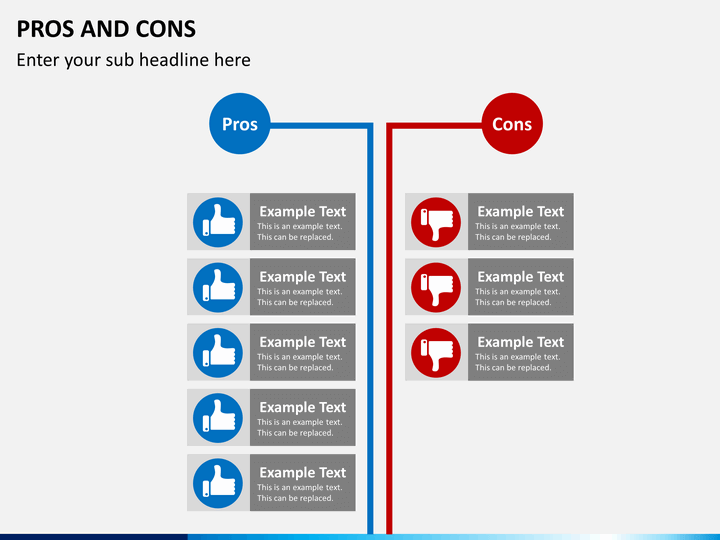 PROS AND CONS

Enter your sub headline here

Pros

Example Text
This is an example text. This can be replaced.

Example Text
This is an example text. This can be replaced.

Example Text
This is an example text. This can be replaced.

Example Text
This is an example text. This can be replaced.

Example Text
This is an example text. This can be replaced.

Cons

Example Text
This is an example text. This can be replaced.

Example Text
This is an example text. This can be replaced.

Example Text
This is an example text. This can be replaced.